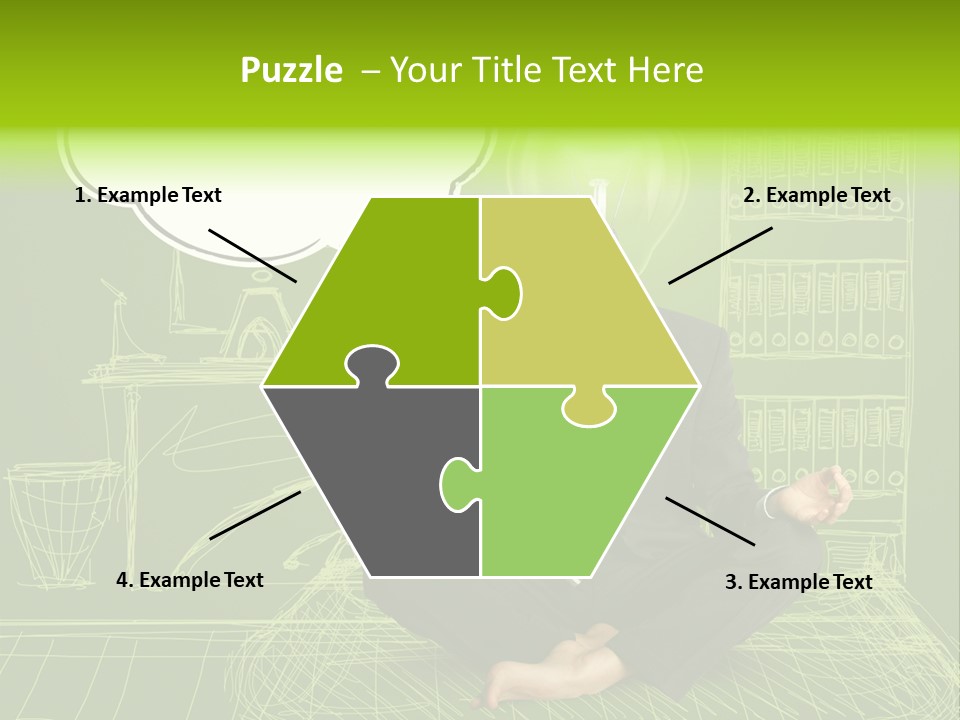 Puzzle – Your Title Text Here

1. Example Text

2. Example Text

4. Example Text

3. Example Text